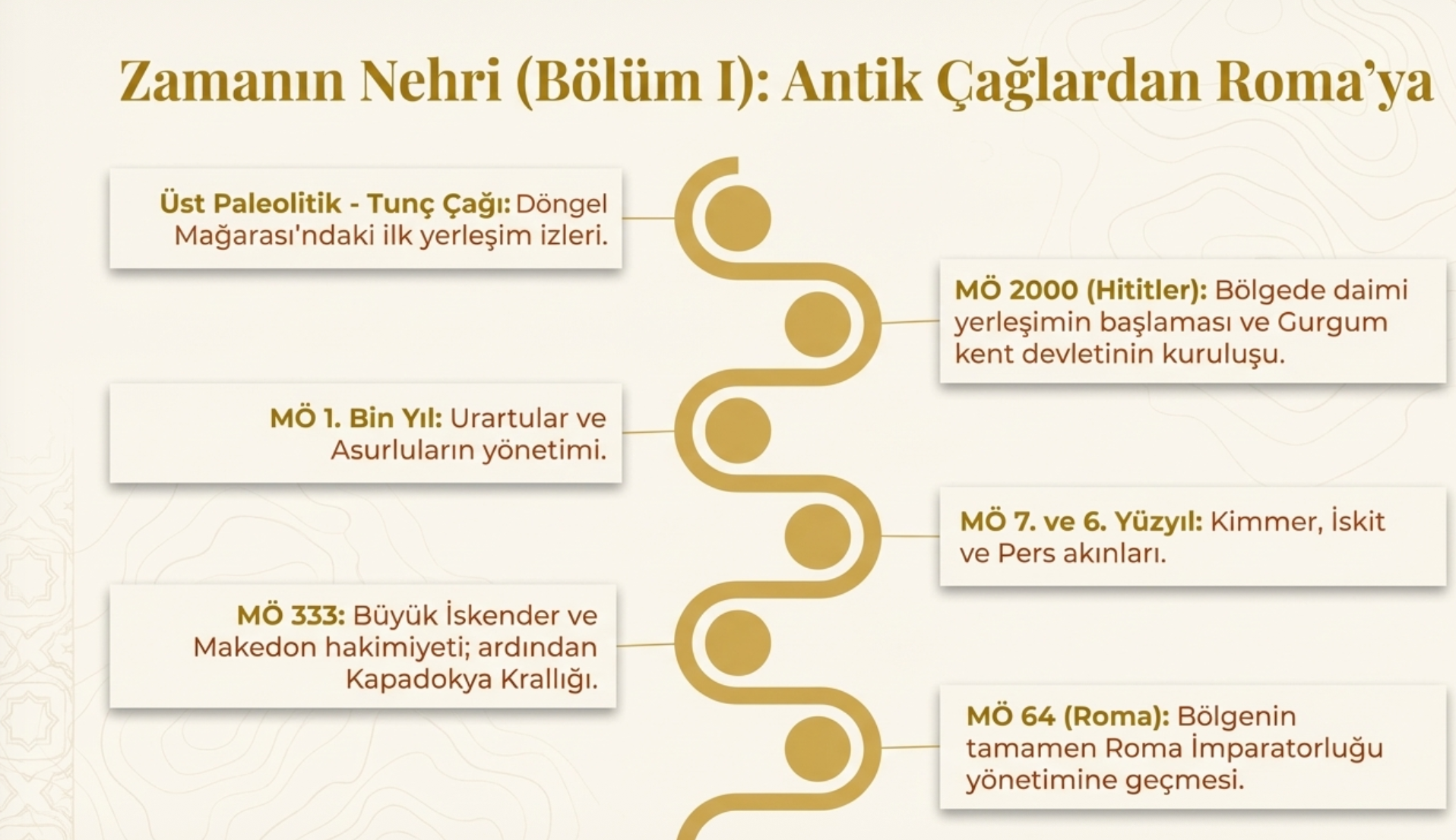 Zamanın Nehri (Bölüm I): Antik Çağlardan Roma'ya

Üst Paleolitik - Tunç Çağı: Döngel Mağarası'ndaki ilk yerleşim izleri.

MÖ 2000 (Hititler): Bölgede daimi yerleşimin başlaması ve Gurgum kent devletinin kuruluşu.

MÖ 1. Bin Yıl: Urartular ve Asurluların yönetimi.

MÖ 7. ve 6. Yüzyıl: Kimmer, İskit ve Pers akınları.

MÖ 333: Büyük İskender ve Makedon hakimiyeti; ardından Kapadokya Krallığı.

MÖ 64 (Roma): Bölgenin tamamen Roma İmparatorluğu yönetimine geçmesi.